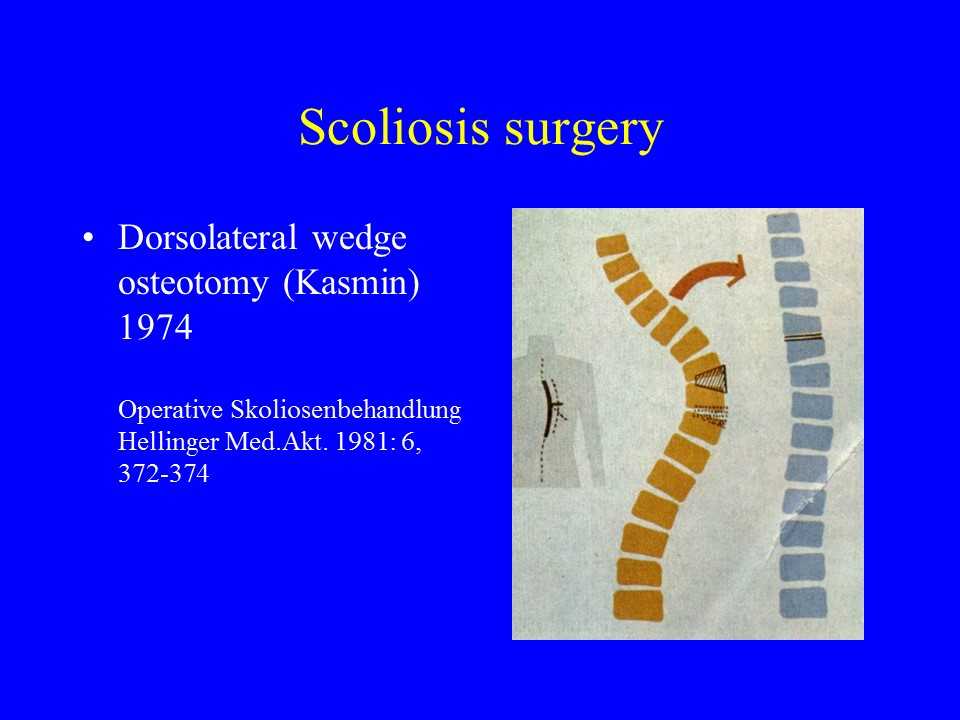 Scoliosis surgery

• Dorsolateral wedge osteotomy (Kasmin) 1974

Operative Skoliosenbehandlung Hellinger Med.Akt. 1981: 6, 372-374